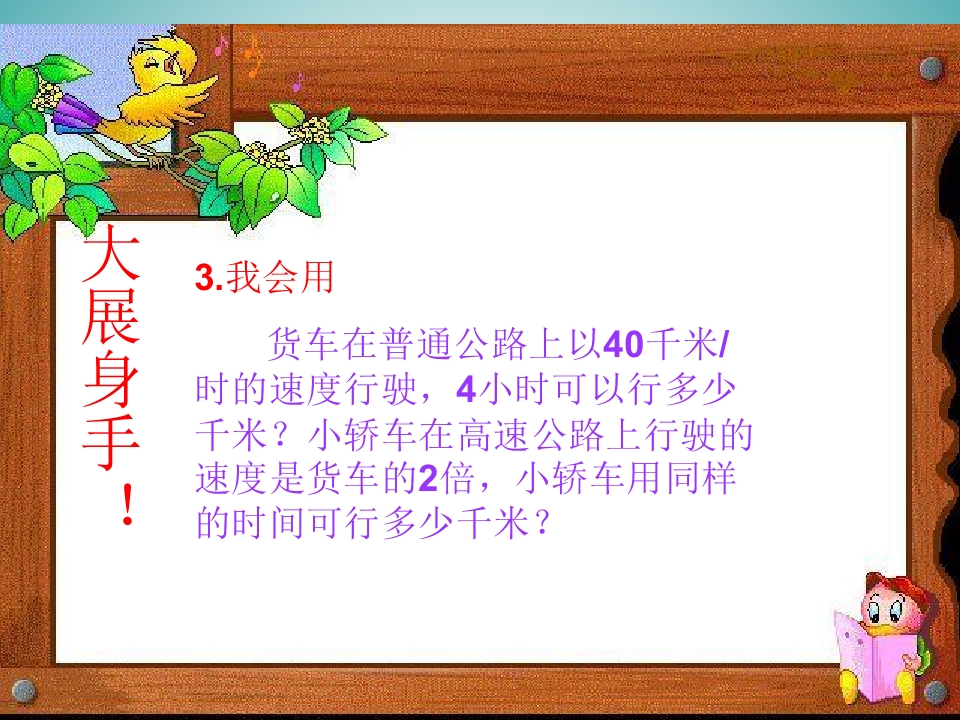 大展身手！

3.我会用

货车在普通公路上以40千米/时的速度行驶，4小时可以行多少千米？小轿车在高速公路上行驶的速度是货车的2倍，小轿车用同样的时间可行多少千米？